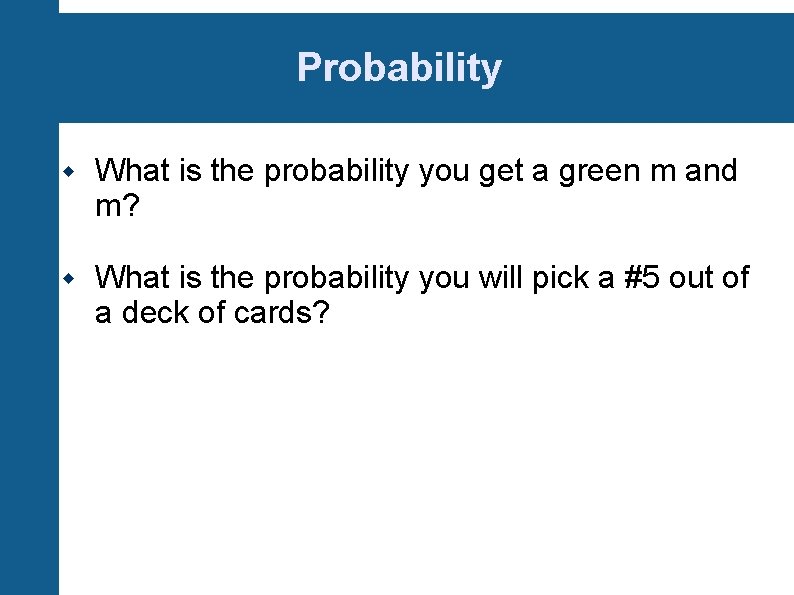 Probability

What is the probability you get a green m and m?

What is the probability you will pick a #5 out of a deck of cards?